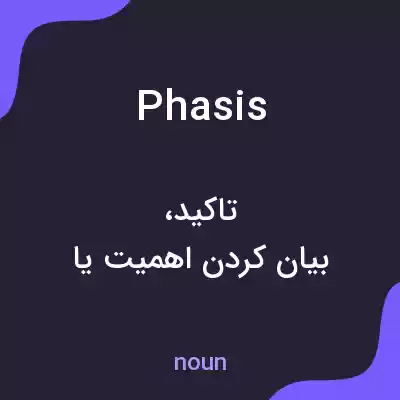 Phasis

تاکید،
بیان کردن اهمیت یا

noun